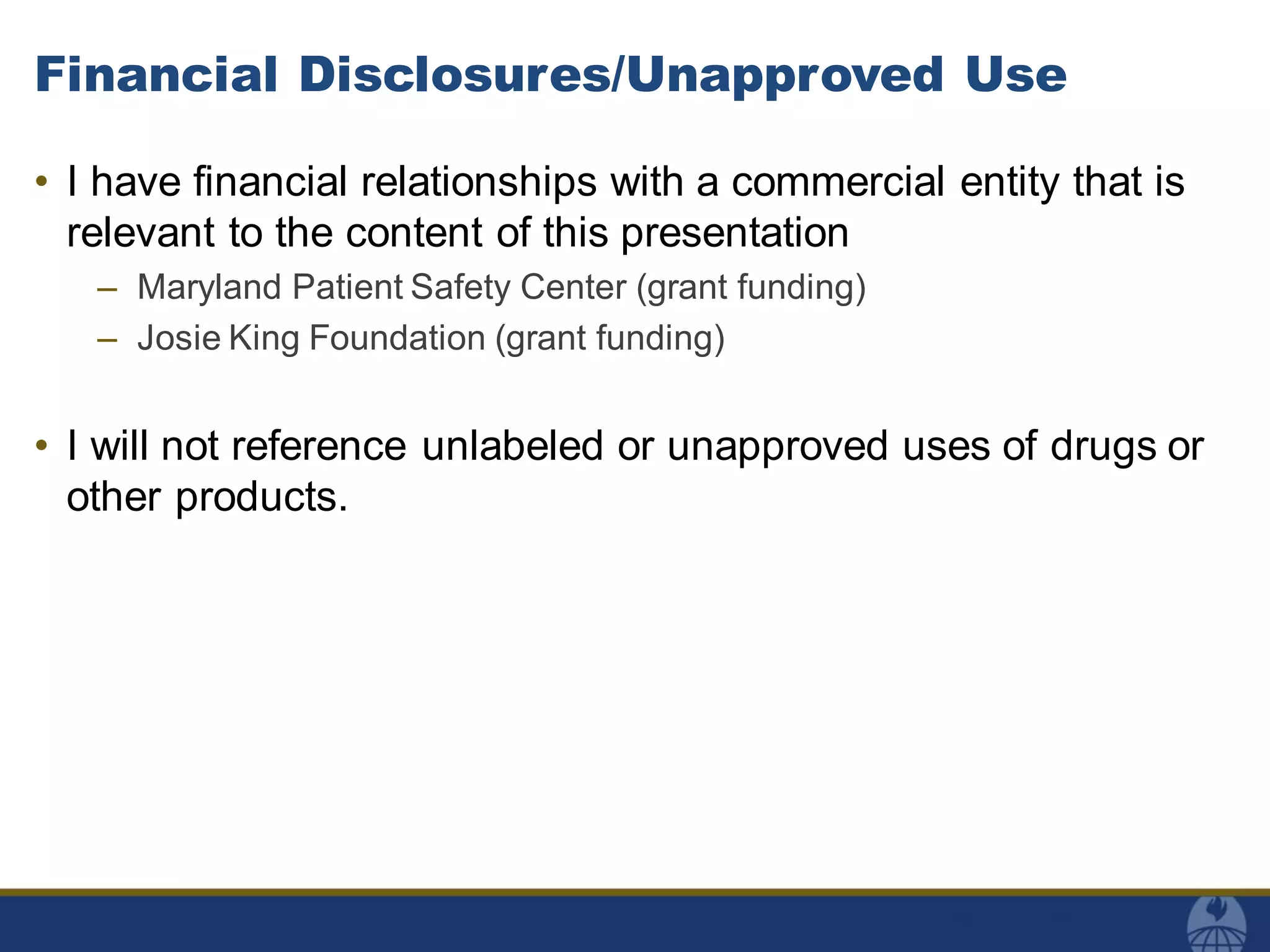 Financial Disclosures/Unapproved Use

• I have financial relationships with a commercial entity that is relevant to the content of this presentation

– Maryland Patient Safety Center (grant funding)

– Josie King Foundation (grant funding)

• I will not reference unlabeled or unapproved uses of drugs or other products.